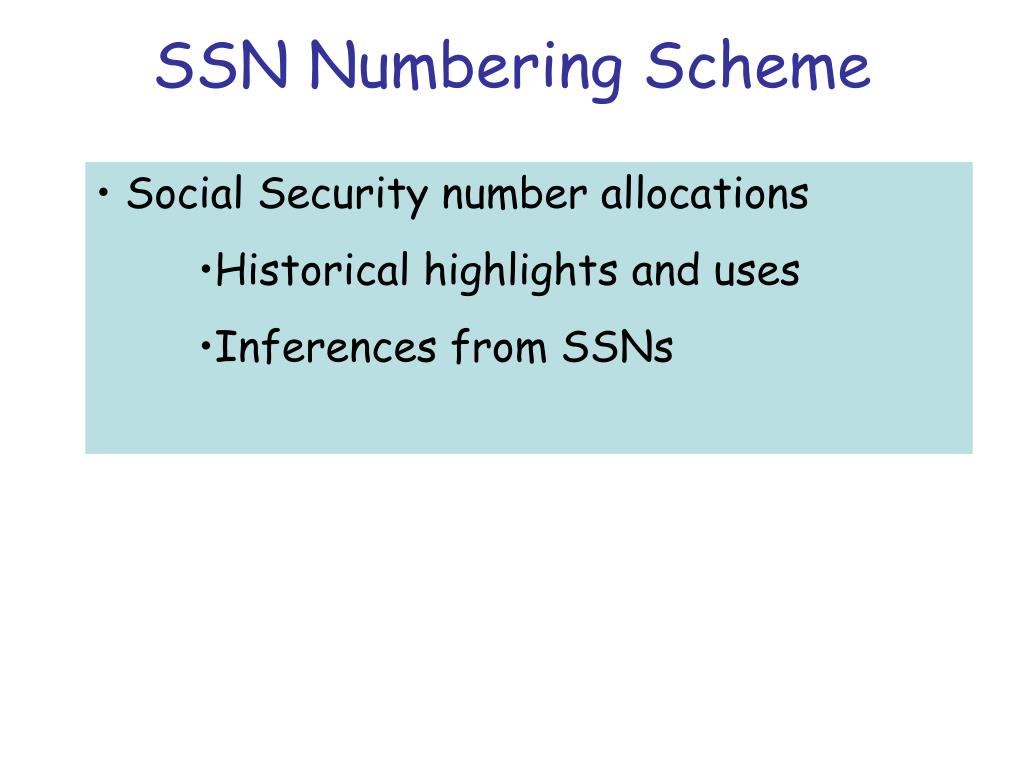 SSN Numbering Scheme

• Social Security number allocations

•Historical highlights and uses

•Inferences from SSNs